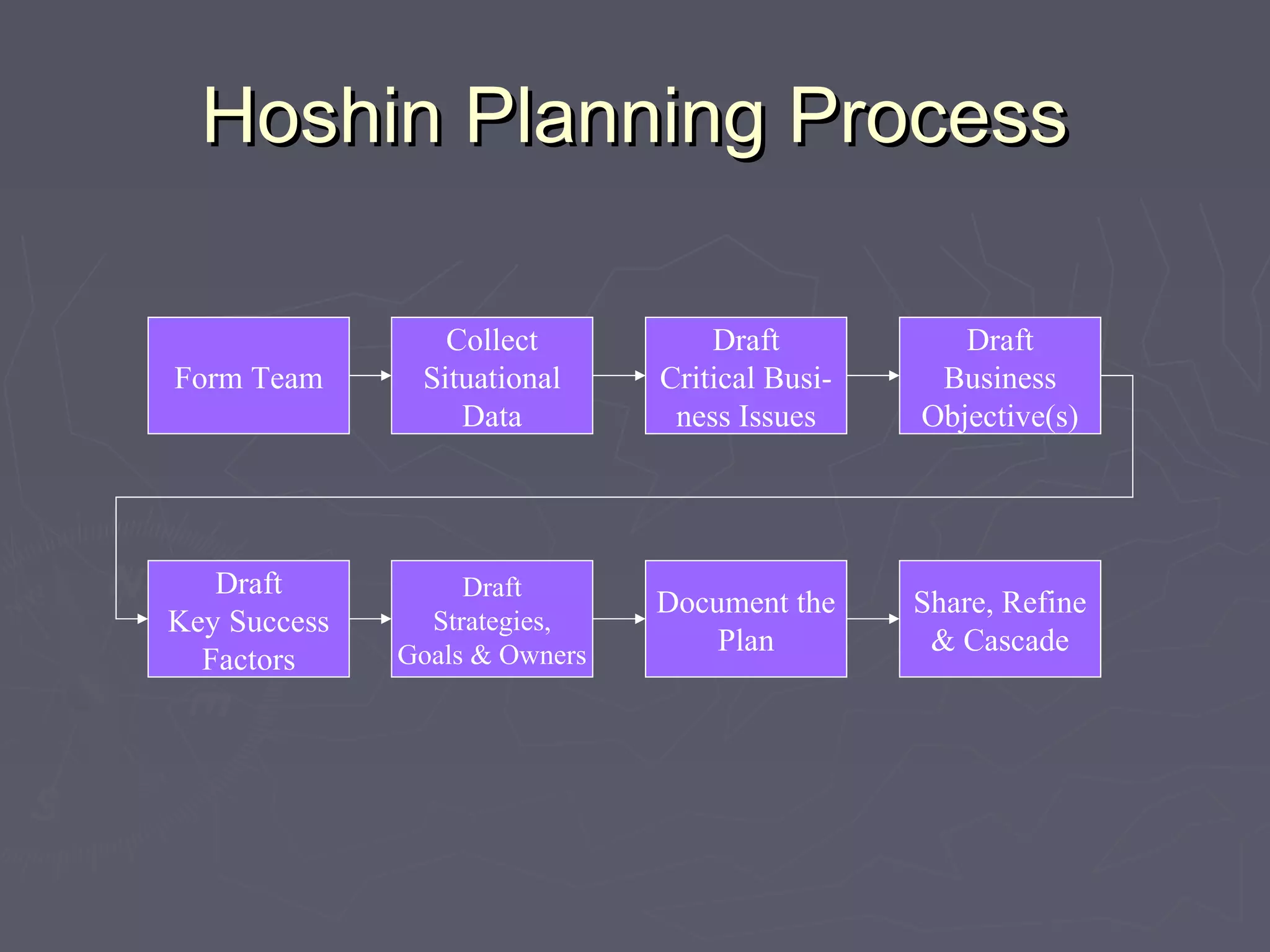 Hoshin Planning Process

Form Team

Collect Situational Data

Draft Critical Business Issues

Draft Business Objective(s)

Draft Key Success Factors

Draft Strategies, Goals & Owners

Document the Plan

Share, Refine & Cascade